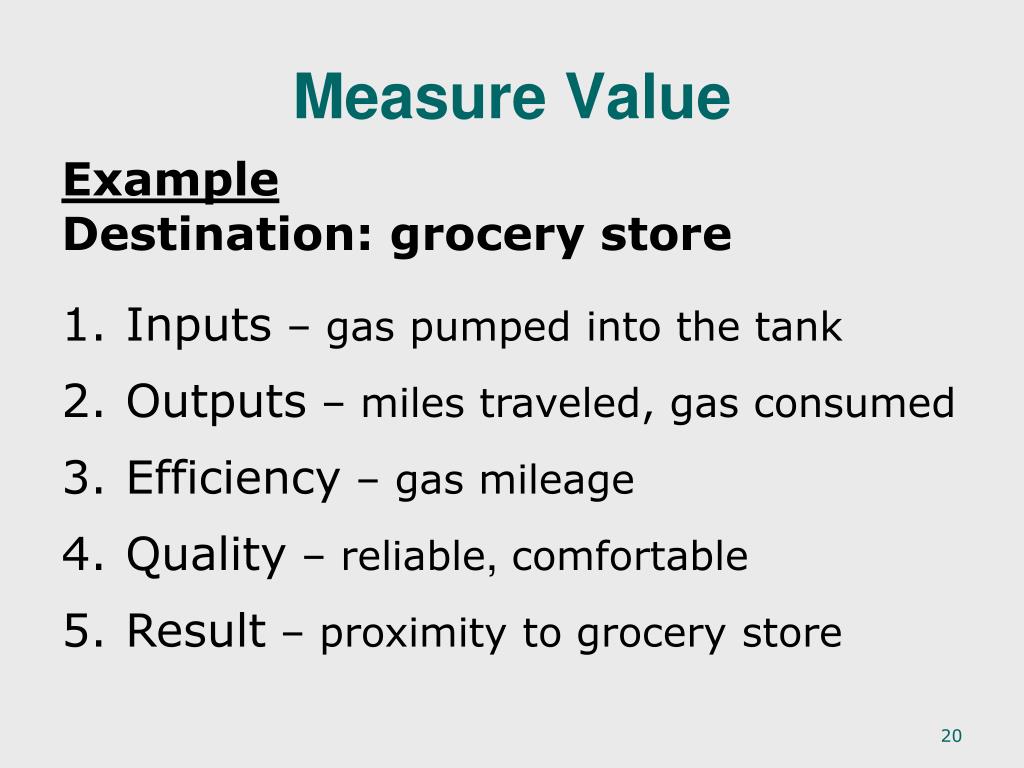 Measure Value

Example
Destination: grocery store

1. Inputs – gas pumped into the tank
2. Outputs – miles traveled, gas consumed
3. Efficiency – gas mileage
4. Quality – reliable, comfortable
5. Result – proximity to grocery store

20